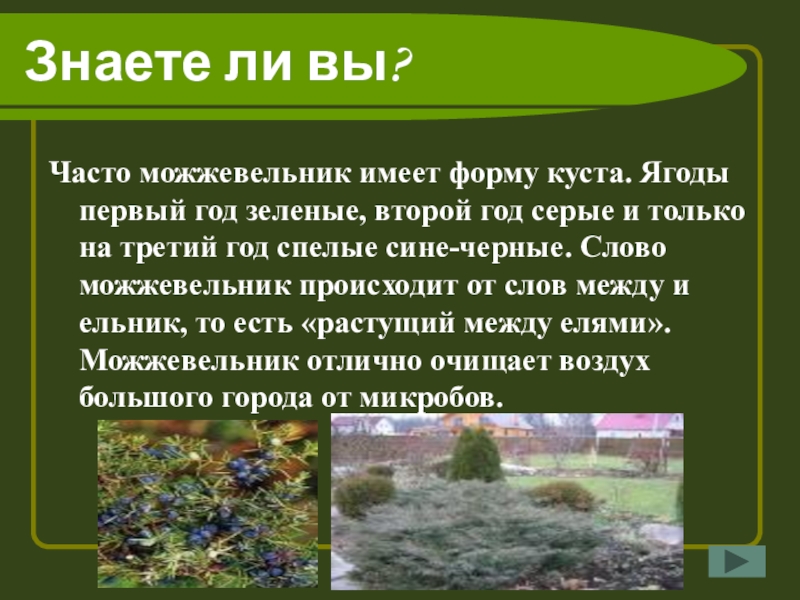 Знаете ли вы?

Часто можжевельник имеет форму куста. Ягоды первый год зеленые, второй год серые и только на третий год спелые сине-черные. Слово можжевельник происходит от слов между и ельник, то есть «растущий между елями». Можжевельник отлично очищает воздух большого города от микробов.